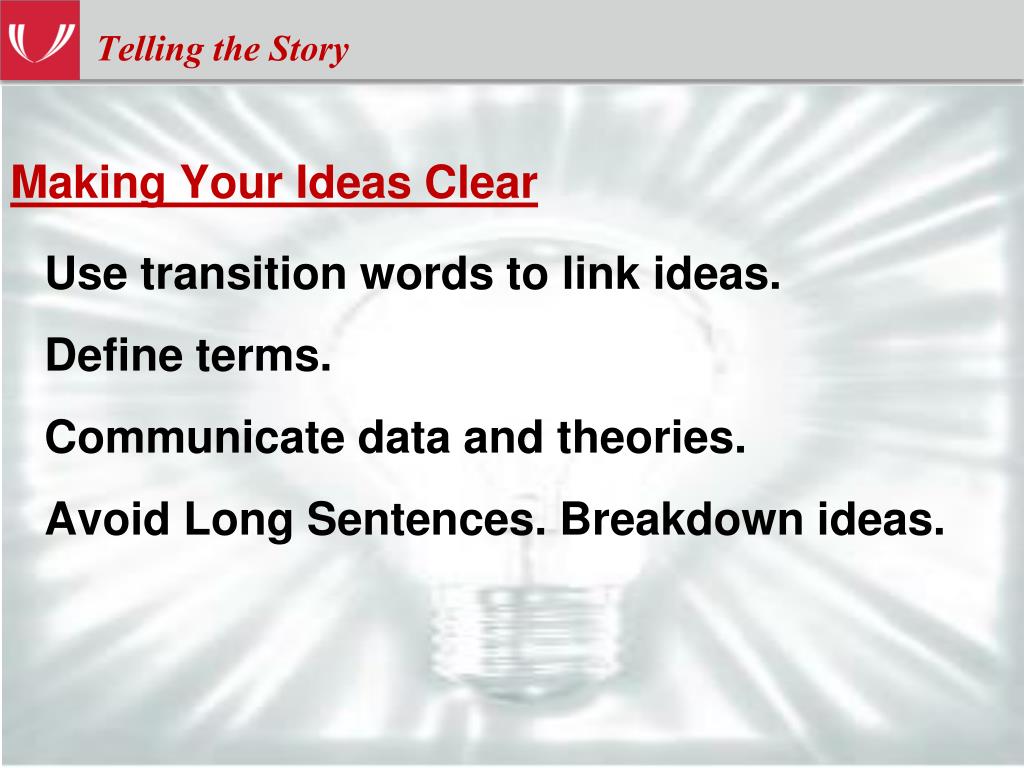 Telling the Story

Making Your Ideas Clear

Use transition words to link ideas.

Define terms.

Communicate data and theories.

Avoid Long Sentences. Breakdown ideas.